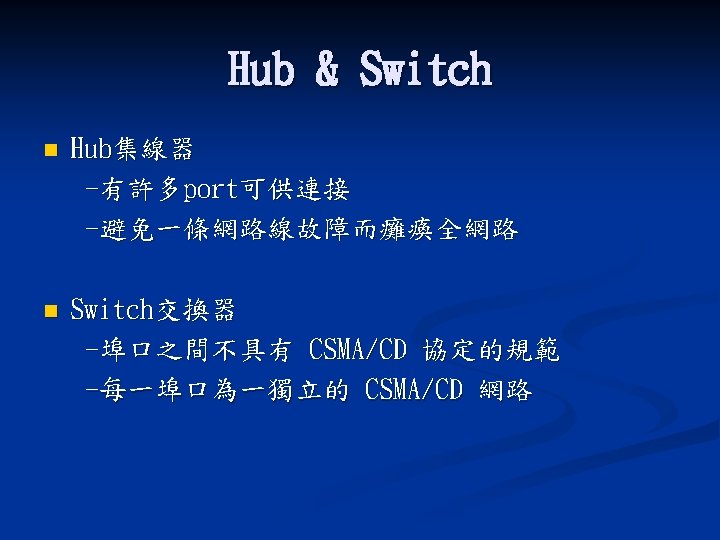 Hub & Switch

Hub集線器
-有許多port可供連接
-避免一條網路線故障而癱瘓全網路

Switch交換器
-埠口之間不具有 CSMA/CD 協定的規範
-每一埠口為一獨立的 CSMA/CD 網路